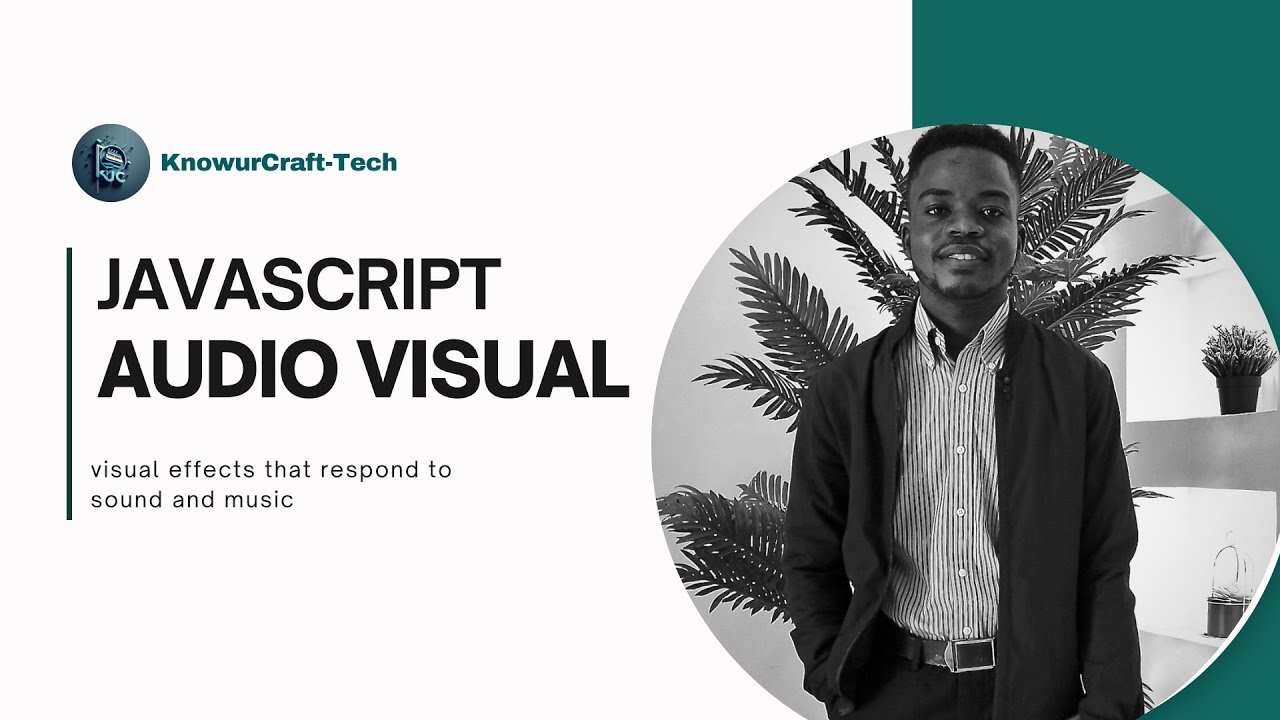 KUC

KnowurCraft-Tech

JAVASCRIPT
AUDIO VISUAL

visual effects that respond to sound and music